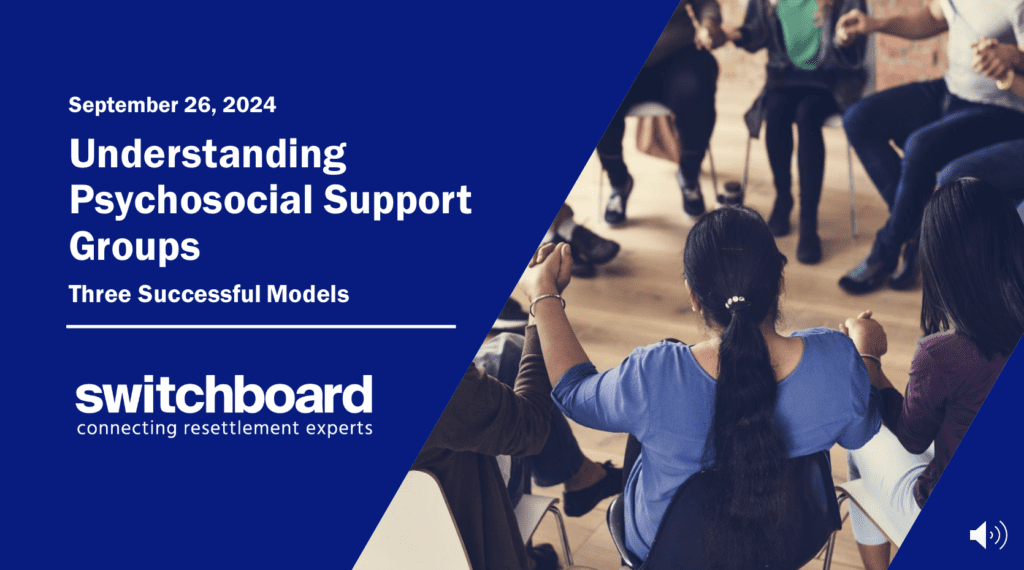 September 26, 2024

Understanding Psychosocial Support Groups

Three Successful Models

switchboard
connecting resettlement experts